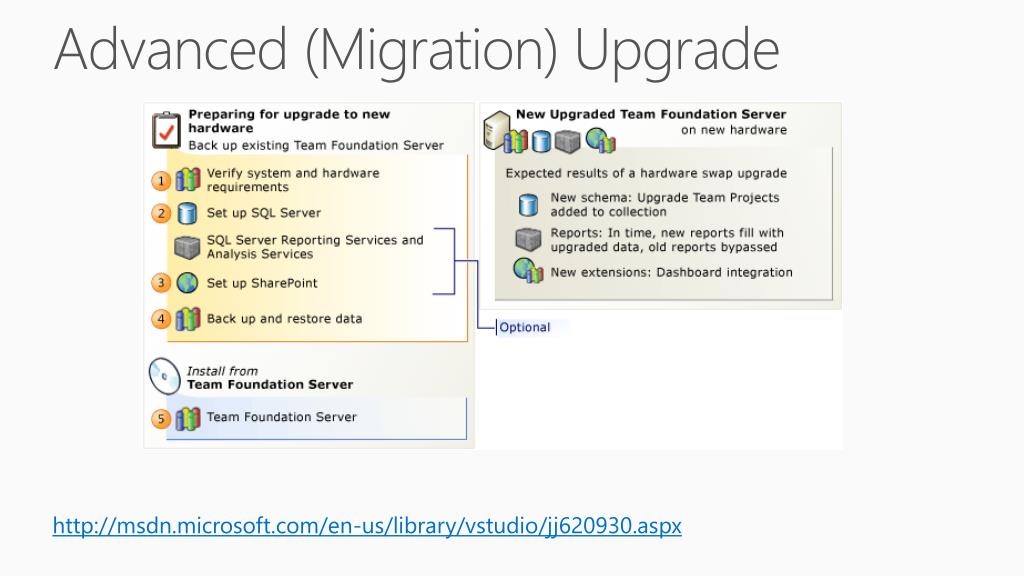 Advanced (Migration) Upgrade

Preparing for upgrade to new hardware
Back up existing Team Foundation Server

1 Verify system and hardware requirements
2 Set up SQL Server
SQL Server Reporting Services and Analysis Services
3 Set up SharePoint
4 Back up and restore data

Optional

Install from Team Foundation Server
5 Team Foundation Server

New Upgraded Team Foundation Server on new hardware

Expected results of a hardware swap upgrade
New schema: Upgrade Team Projects added to collection
Reports: In time, new reports fill with upgraded data, old reports bypassed
New extensions: Dashboard integration

http://msdn.microsoft.com/en-us/library/vstudio/jj620930.aspx